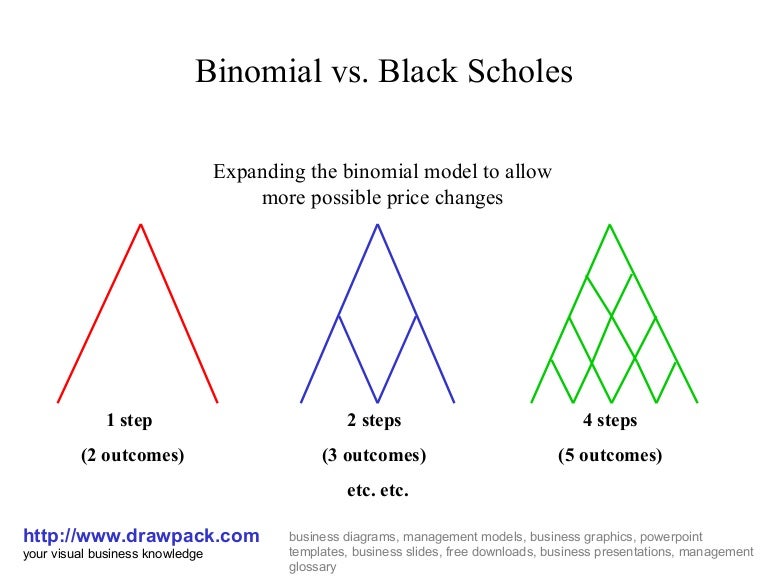 Binomial vs. Black Scholes

Expanding the binomial model to allow more possible price changes

1 step
(2 outcomes)

2 steps
(3 outcomes)
etc. etc.

4 steps
(5 outcomes)

http://www.drawpack.com
your visual business knowledge

business diagrams, management models, business graphics, powerpoint templates, business slides, free downloads, business presentations, management glossary